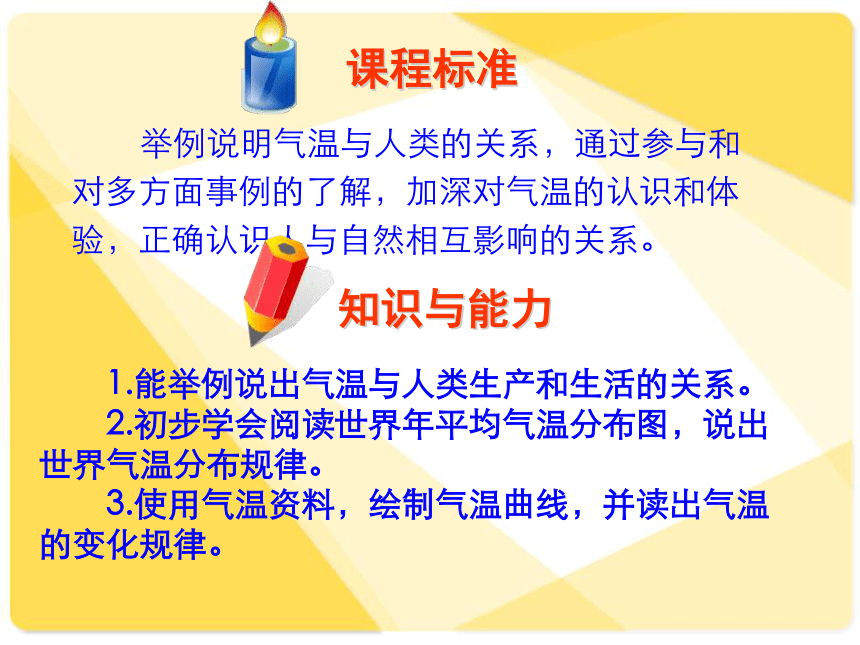 课程标准

举例说明气温与人类的关系，通过参与和对多方面事例的了解，加深对气温的认识和体验，正确认识人与自然相互影响的关系。

知识与能力

1.能举例说出气温与人类生产和生活的关系。

2.初步学会阅读世界年平均气温分布图，说出世界气温分布规律。

3.使用气温资料，绘制气温曲线，并读出气温的变化规律。